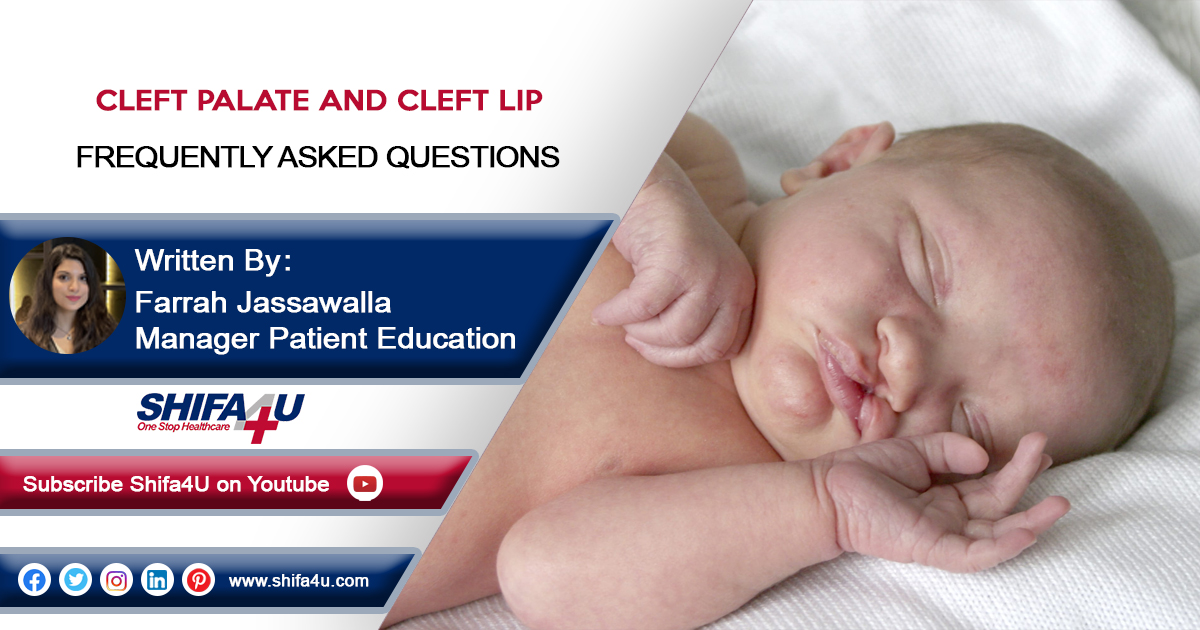 CLEFT PALATE AND CLEFT LIP

FREQUENTLY ASKED QUESTIONS

Written By:
Farrah Jassawalla
Manager Patient Education

SHIFA4U
One Stop Healthcare

Subscribe Shifa4U on Youtube

www.shifa4u.com